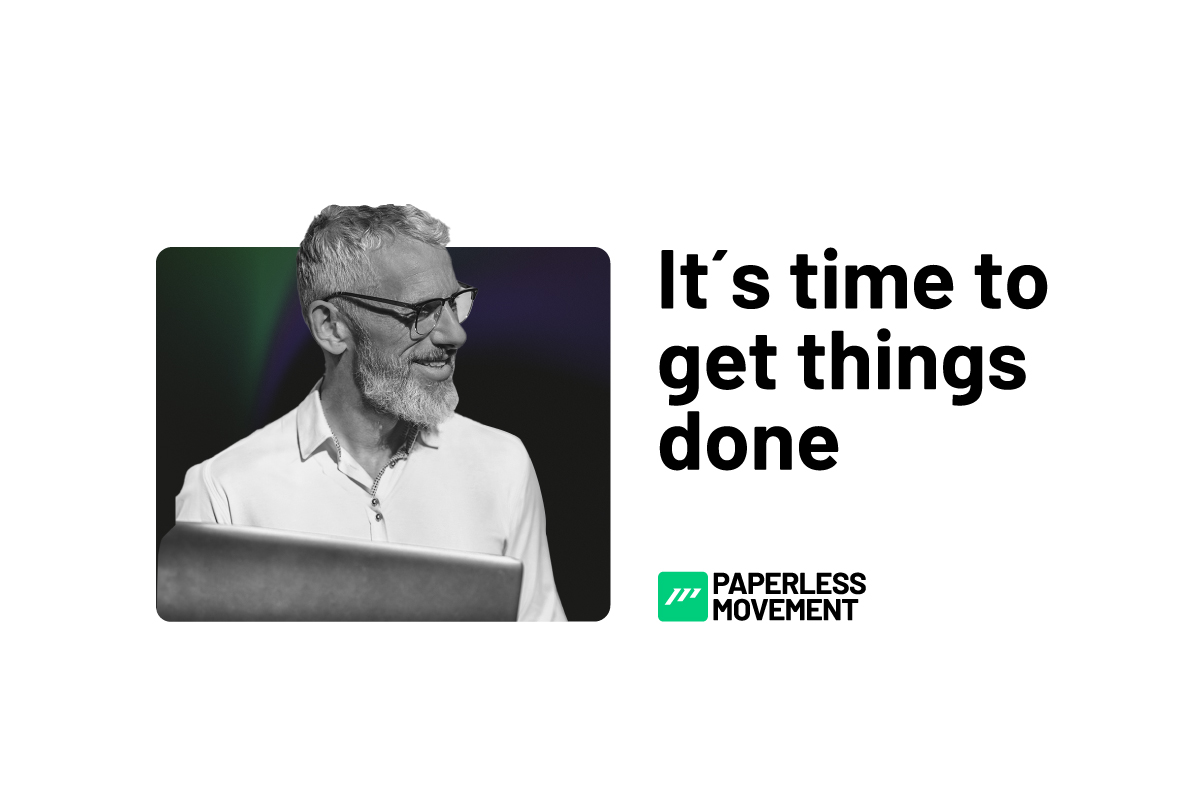 It´s time to get things done

PAPERLESS MOVEMENT